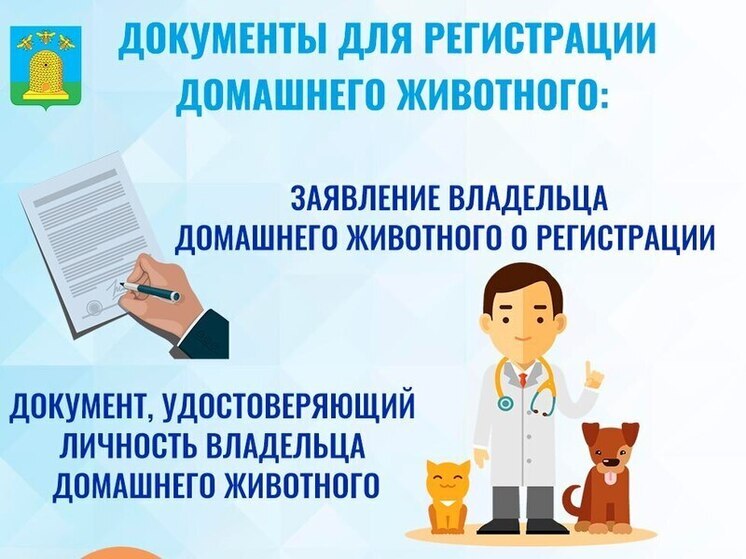 ДОКУМЕНТЫ ДЛЯ РЕГИСТРАЦИИ ДОМАШНЕГО ЖИВОТНОГО:

ЗАЯВЛЕНИЕ ВЛАДЕЛЬЦА ДОМАШНЕГО ЖИВОТНОГО О РЕГИСТРАЦИИ

ДОКУМЕНТ, УДОСТОВЕРЯЮЩИЙ ЛИЧНОСТЬ ВЛАДЕЛЬЦА ДОМАШНЕГО ЖИВОТНОГО